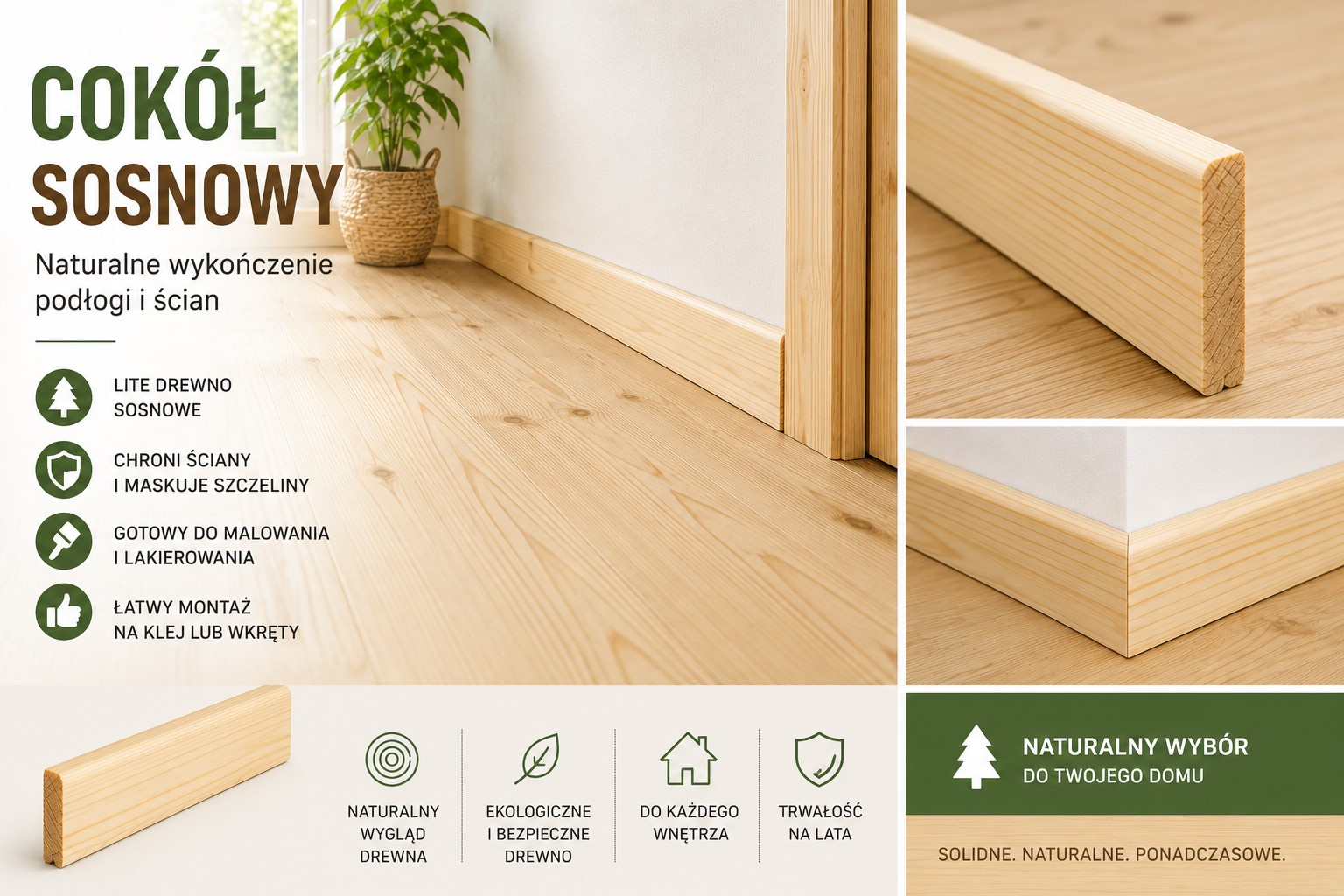 COKÓŁ SOSNOWY

Naturalne wykończenie podłogi i ścian

LITE DREWNO SOSNOWE

CHRONI ŚCIANY I MASKUJE SZCZELINY

GOTOWY DO MALOWANIA I LAKIEROWANIA

ŁATWY MONTAŻ NA KLEJ LUB WKRĘTY

NATURALNY WYGLĄD DREWNA

EKOLOGICZNE I BEZPIECZNE DREWNO

DO KAŻDEGO WNĘTRZA

TRWAŁOŚĆ NA LATA

NATURALNY WYBÓR
DO TWOJEGO DOMU

SOLIDNE. NATURALNE. PONADCZASOWE.